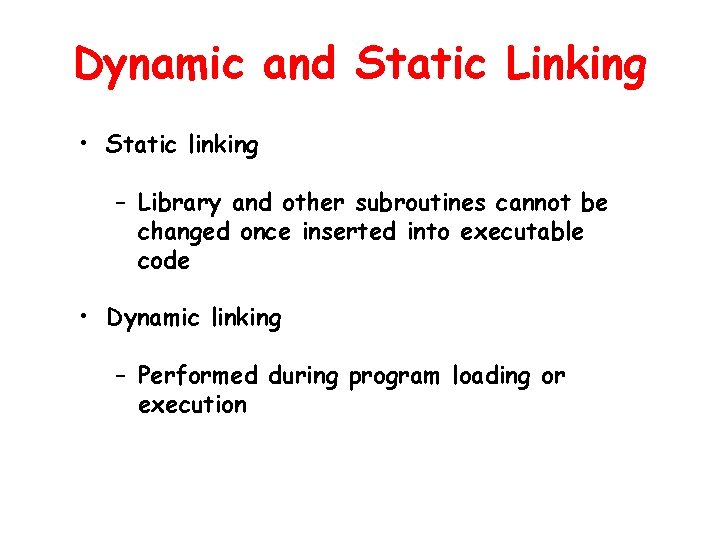 Dynamic and Static Linking

• Static linking

– Library and other subroutines cannot be changed once inserted into executable code

• Dynamic linking

– Performed during program loading or execution